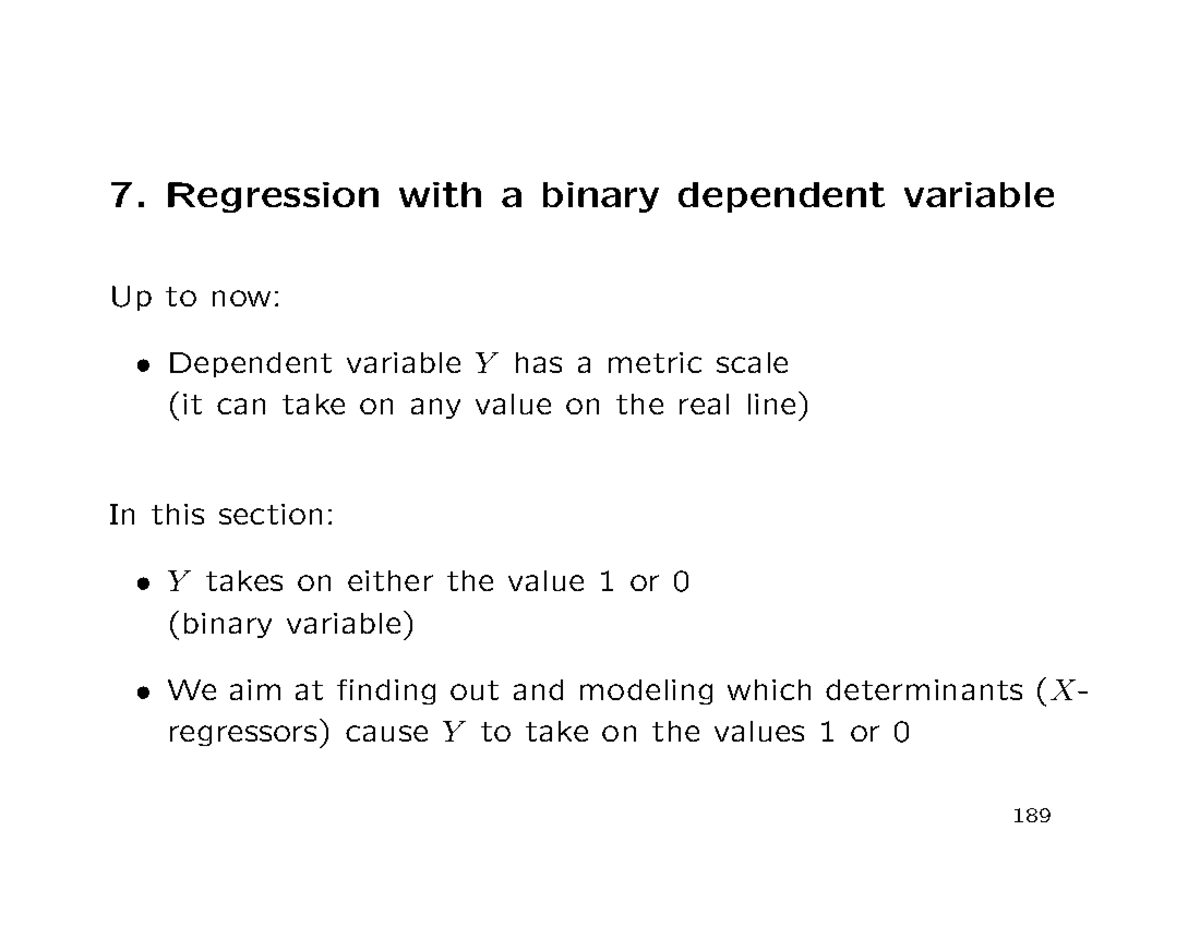 7. Regression with a binary dependent variable

Up to now:

• Dependent variable $Y$ has a metric scale (it can take on any value on the real line)

In this section:

• $Y$ takes on either the value 1 or 0 (binary variable)

• We aim at finding out and modeling which determinants ($X$-regressors) cause $Y$ to take on the values 1 or 0

189